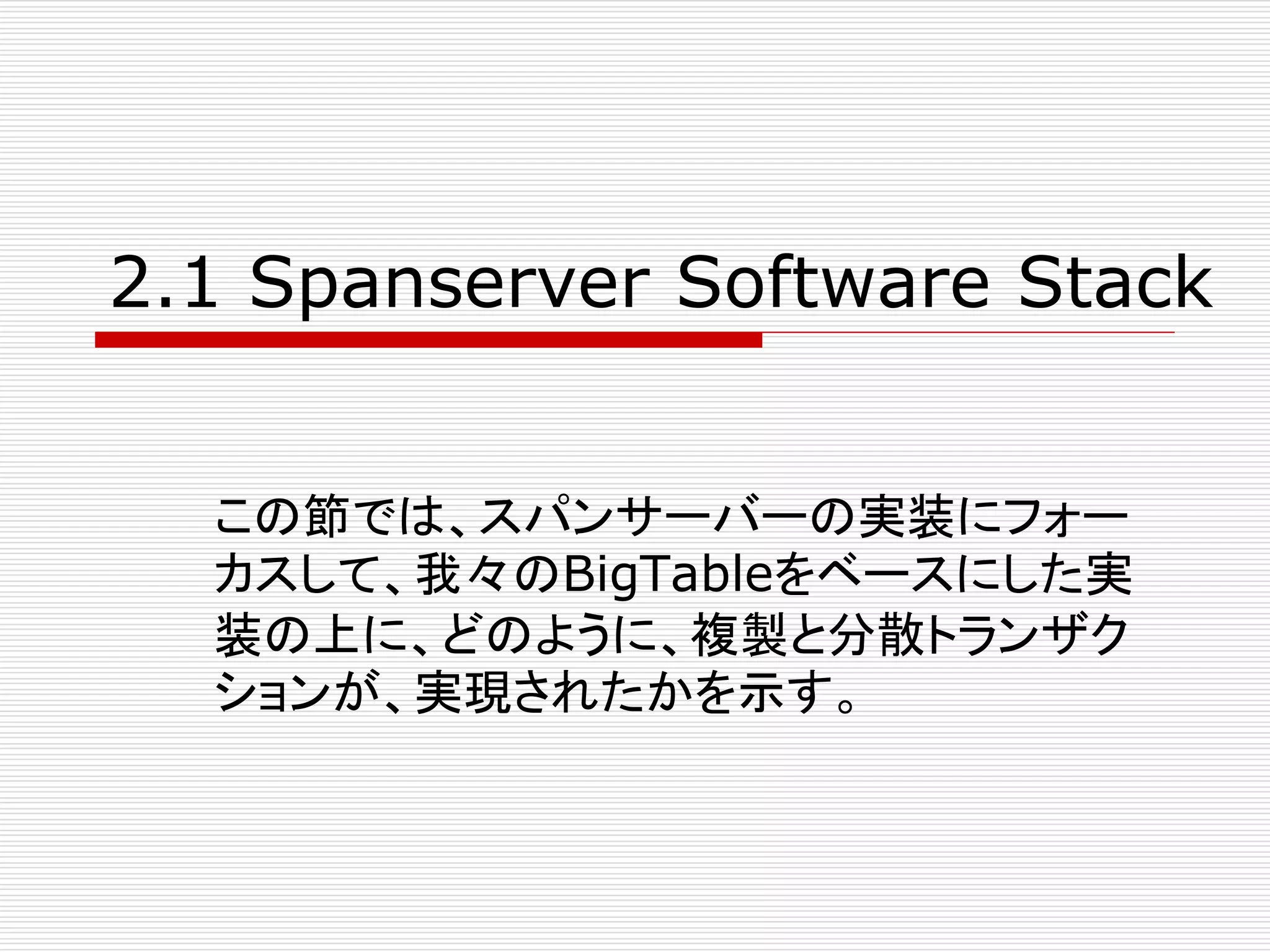 2.1 Spanserver Software Stack

この節では、スパンサーバーの実装にフォーカスして、我々のBigTableをベースにした実装の上に、どのように、複製と分散トランザクションが、実現されたかを示す。